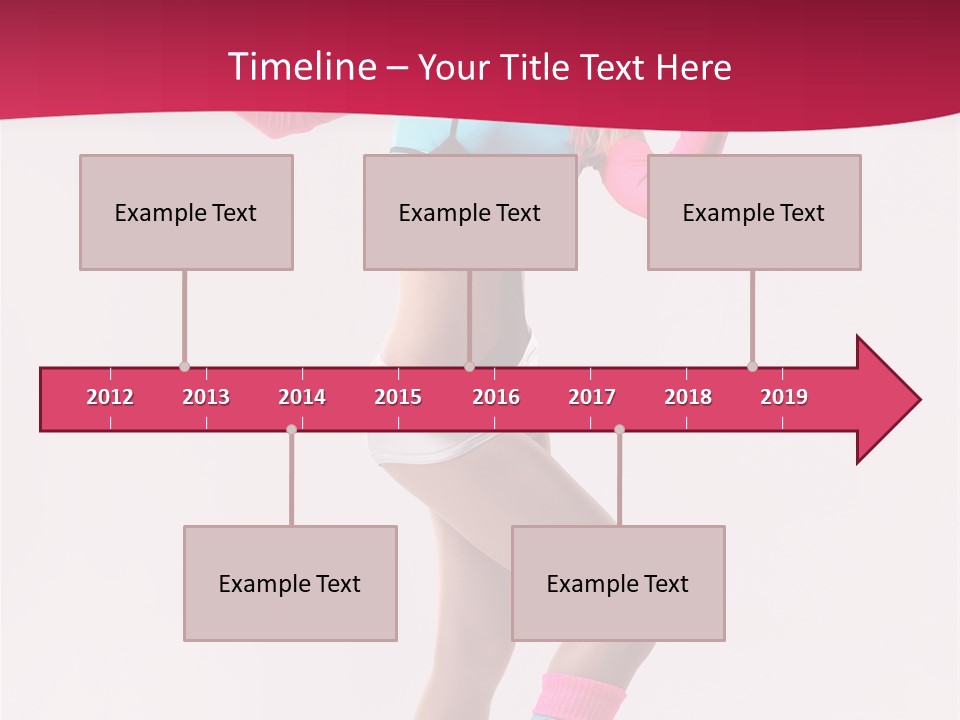 Timeline – Your Title Text Here

Example Text

Example Text

Example Text

2012 2013 2014 2015 2016 2017 2018 2019

Example Text

Example Text